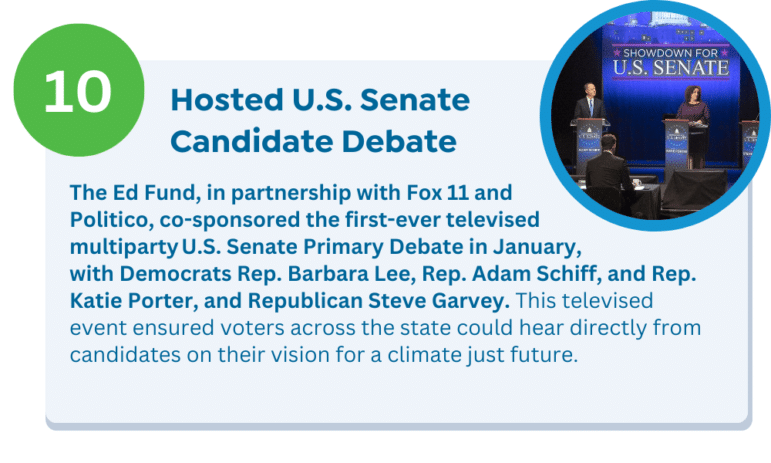 10

Hosted U.S. Senate Candidate Debate

SHOWDOWN FOR U.S. SENATE

The Ed Fund, in partnership with Fox 11 and Politico, co-sponsored the first-ever televised multiparty U.S. Senate Primary Debate in January, with Democrats Rep. Barbara Lee, Rep. Adam Schiff, and Rep. Katie Porter, and Republican Steve Garvey. This televised event ensured voters across the state could hear directly from candidates on their vision for a climate just future.